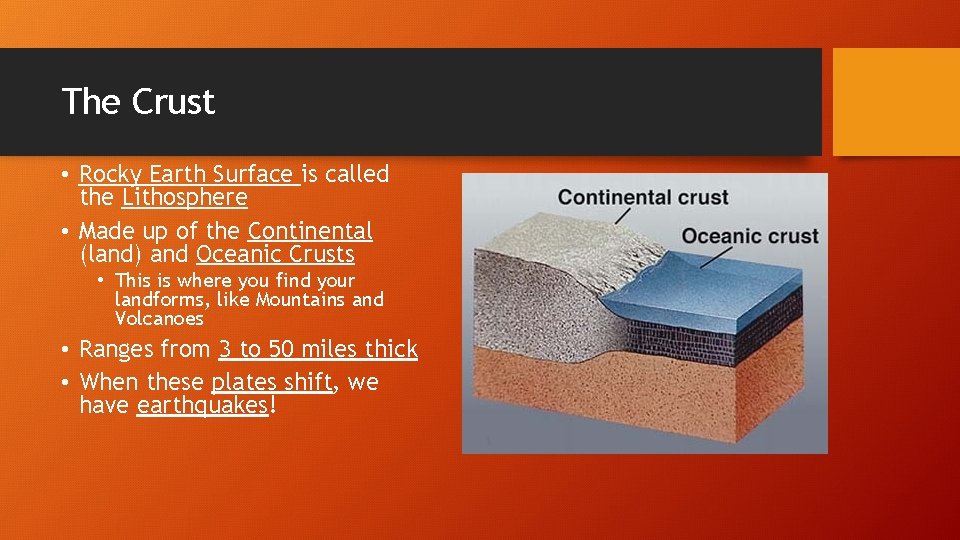 The Crust

• Rocky Earth Surface is called the Lithosphere

• Made up of the Continental (land) and Oceanic Crusts

  • This is where you find your landforms, like Mountains and Volcanoes

• Ranges from 3 to 50 miles thick

• When these plates shift, we have earthquakes!

Continental crust

Oceanic crust